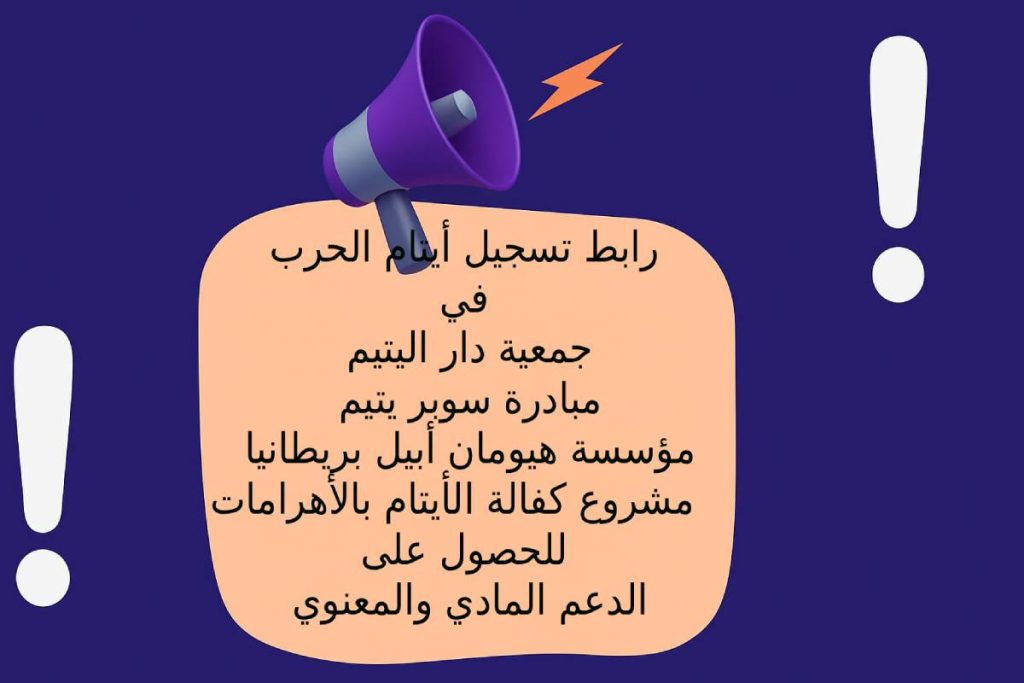 رابط تسجيل أيتام الحرب
في
جمعية دار اليتيم
مبادرة سوبر يتيم
مؤسسة هيومان أبيل بريطانيا
مشروع كفالة الأيتام بالأهرامات
للحصول على
الدعم المادي والمعنوي